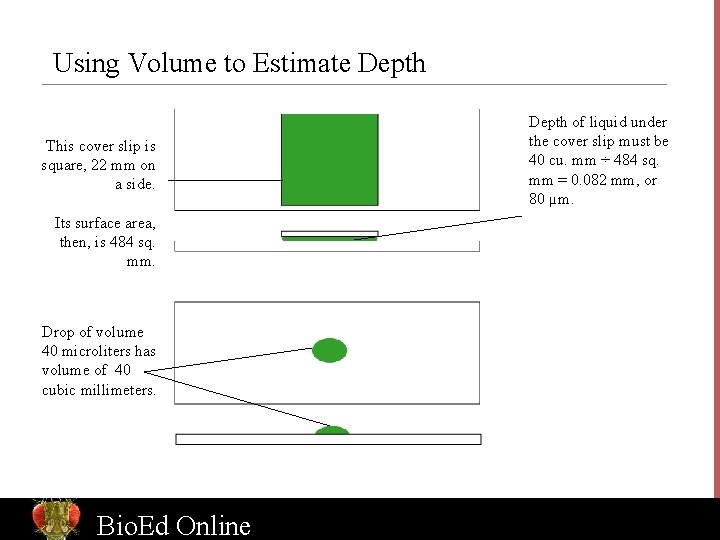 Using Volume to Estimate Depth

This cover slip is square, 22 mm on a side.

Its surface area, then, is 484 sq. mm.

Depth of liquid under the cover slip must be 40 cu. mm ÷ 484 sq. mm = 0.082 mm, or 80 µm.

Drop of volume 40 microliters has volume of 40 cubic millimeters.

BioEd Online